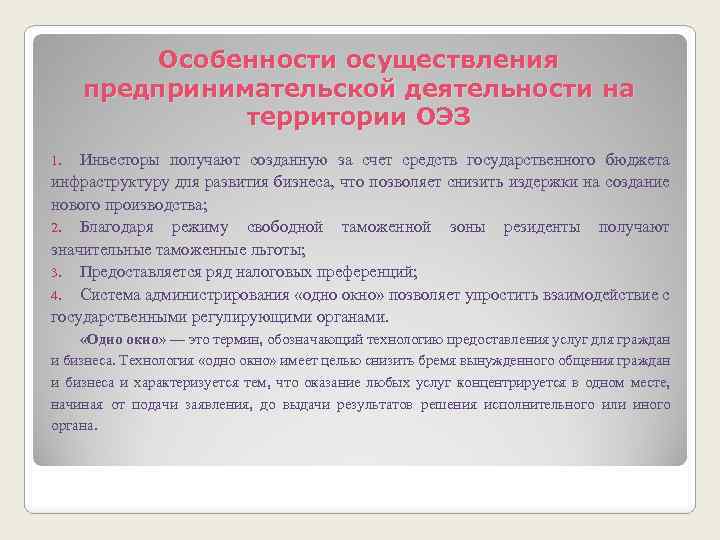 Особенности осуществления предпринимательской деятельности на территории ОЭЗ

1. Инвесторы получают созданную за счет средств государственного бюджета инфраструктуру для развития бизнеса, что позволяет снизить издержки на создание нового производства;
2. Благодаря режиму свободной таможенной зоны резиденты получают значительные таможенные льготы;
3. Предоставляется ряд налоговых преференций;
4. Система администрирования «одно окно» позволяет упростить взаимодействие с государственными регулирующими органами.

«Одно окно» — это термин, обозначающий технологию предоставления услуг для граждан и бизнеса. Технология «одно окно» имеет целью снизить бремя вынужденного общения граждан и бизнеса и характеризуется тем, что оказание любых услуг концентрируется в одном месте, начиная от подачи заявления, до выдачи результатов решения исполнительного или иного органа.